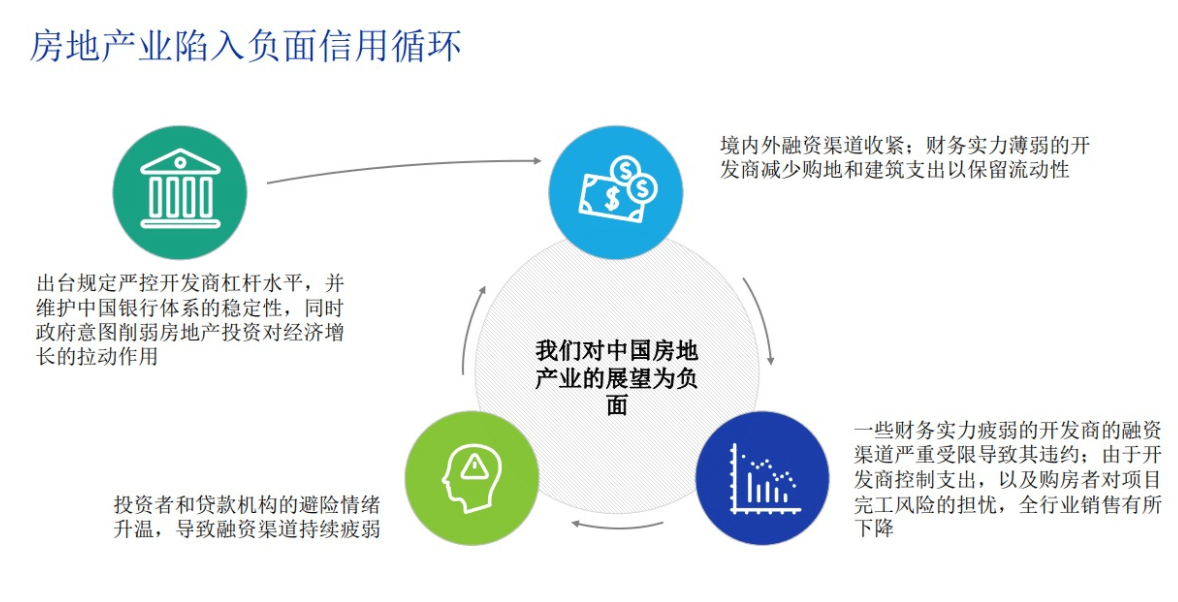 房地产业陷入负面信用循环

出台规定严控开发商杠杆水平，并维护中国银行体系的稳定性，同时政府意图削弱房地产投资对经济增长的拉动作用

境内外融资渠道收紧；财务实力薄弱的开发商减少购地和建筑支出以保留流动性

我们对中国房地产业的展望为负面

一些财务实力疲弱的开发商的融资渠道严重受限导致其违约；由于开发商控制支出，以及购房者对项目完工风险的担忧，全行业销售有所下降

投资者和贷款机构的避险情绪升温，导致融资渠道持续疲弱